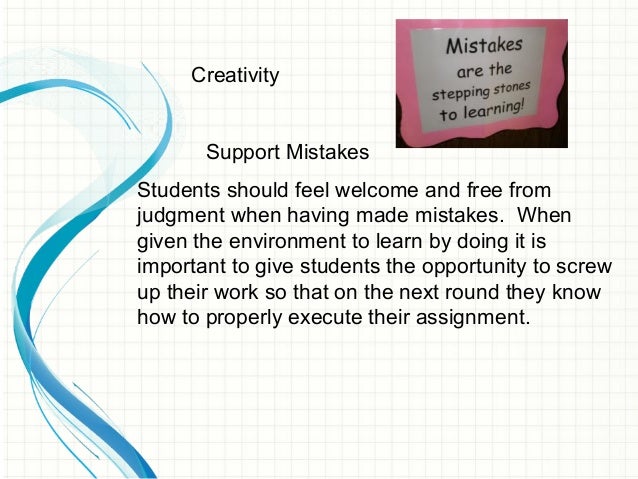 Creativity

Mistakes are the stepping stones to learning!

Support Mistakes

Students should feel welcome and free from judgment when having made mistakes. When given the environment to learn by doing it is important to give students the opportunity to screw up their work so that on the next round they know how to properly execute their assignment.